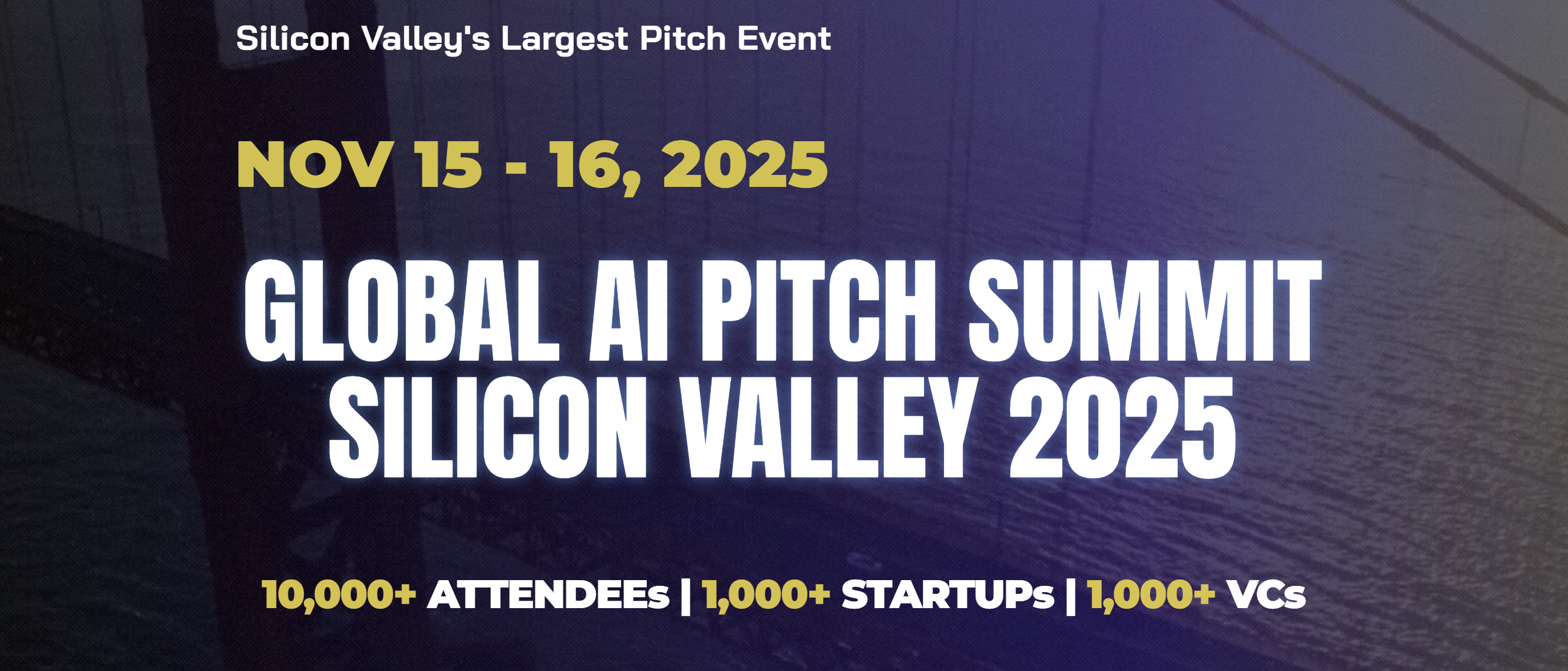 Silicon Valley's Largest Pitch Event

NOV 15 - 16, 2025

GLOBAL AI PITCH SUMMIT SILICON VALLEY 2025

10,000+ ATTENDEEs | 1,000+ STARTUPs | 1,000+ VCs